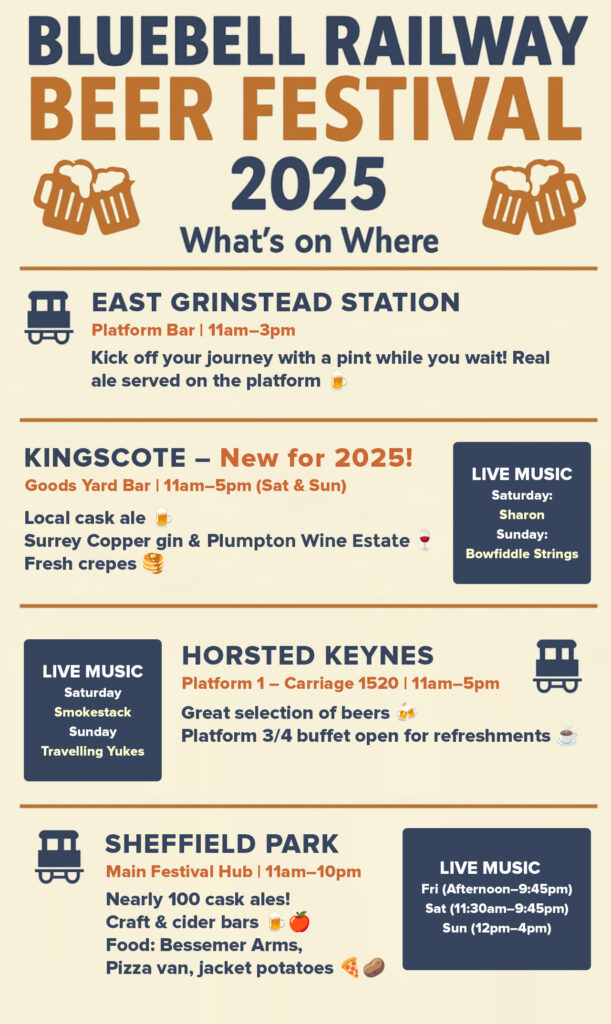 BLUEBELL RAILWAY
BEER FESTIVAL
2025
What's on Where

EAST GRINSTEAD STATION
Platform Bar | 11am–3pm
Kick off your journey with a pint while you wait! Real ale served on the platform 🍺

KINGSCOTE – New for 2025!
Goods Yard Bar | 11am–5pm (Sat & Sun)
Local cask ale 🍺
Surrey Copper gin & Plumpton Wine Estate 🍷
Fresh crepes 🥞

LIVE MUSIC
Saturday:
Sharon
Sunday:
Bowfiddle Strings

LIVE MUSIC
Saturday
Smokestack
Sunday
Travelling Yukes

HORSTED KEYNES
Platform 1 – Carriage 1520 | 11am–5pm
Great selection of beers 🍻
Platform 3/4 buffet open for refreshments ☕

SHEFFIELD PARK
Main Festival Hub | 11am–10pm
Nearly 100 cask ales!
Craft & cider bars 🍺🍎
Food: Bessemer Arms,
Pizza van, jacket potatoes 🍕🥔

LIVE MUSIC
Fri (Afternoon–9:45pm)
Sat (11:30am–9:45pm)
Sun (12pm–4pm)